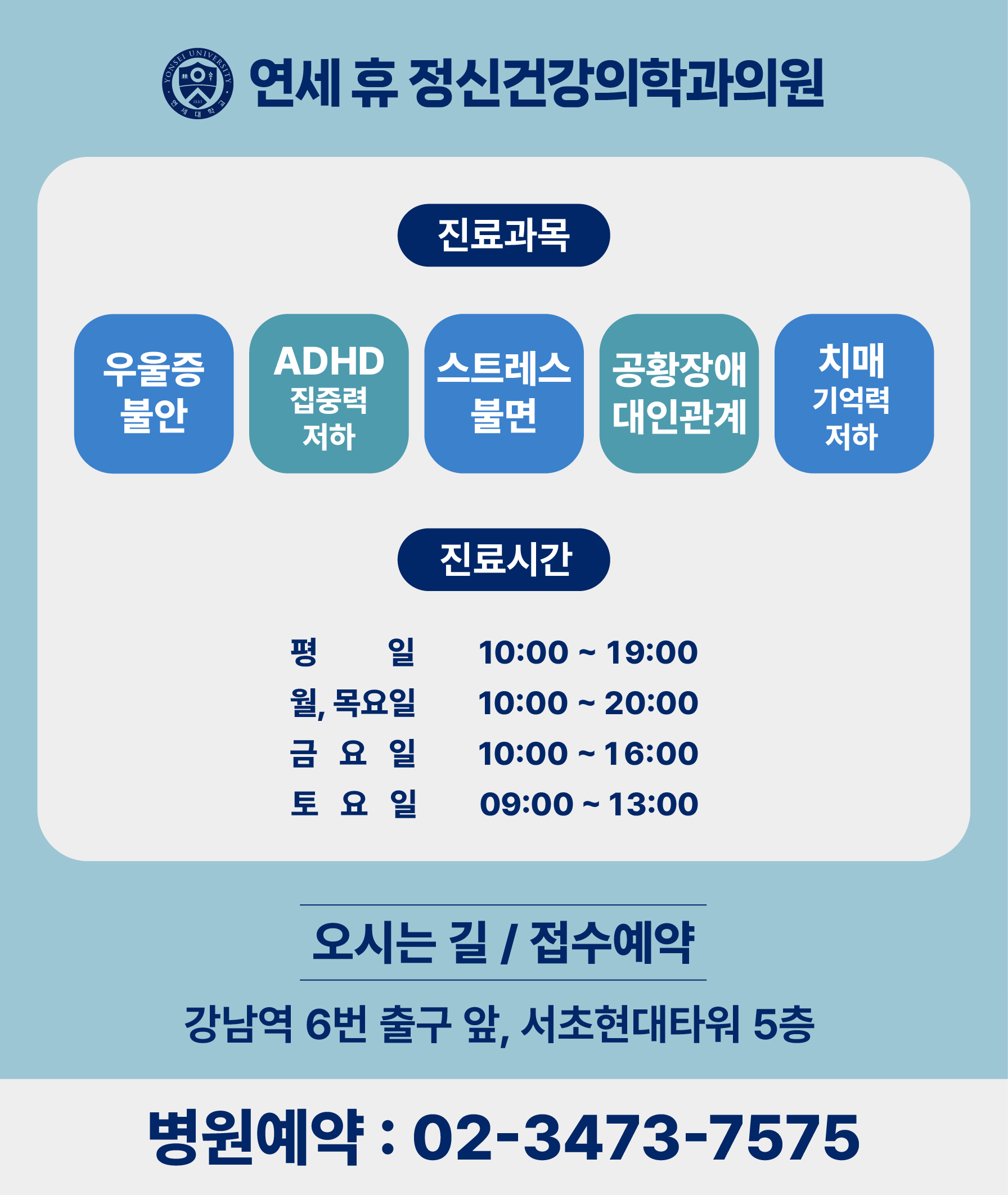 YONSEI UNIVERSITY 1885 연세대학교

연세 휴 정신건강의학과의원

진료과목

우울증 불안

ADHD 집중력 저하

스트레스 불면

공황장애 대인관계

치매 기억력 저하

진료시간

| 평 일 | 10:00 ~ 19:00 |
|---|---|
| 월, 목요일 | 10:00 ~ 20:00 |
| 금 요 일 | 10:00 ~ 16:00 |
| 토 요 일 | 09:00 ~ 13:00 |

오시는 길 / 접수예약

강남역 6번 출구 앞, 서초현대타워 5층

병원예약 : 02-3473-7575